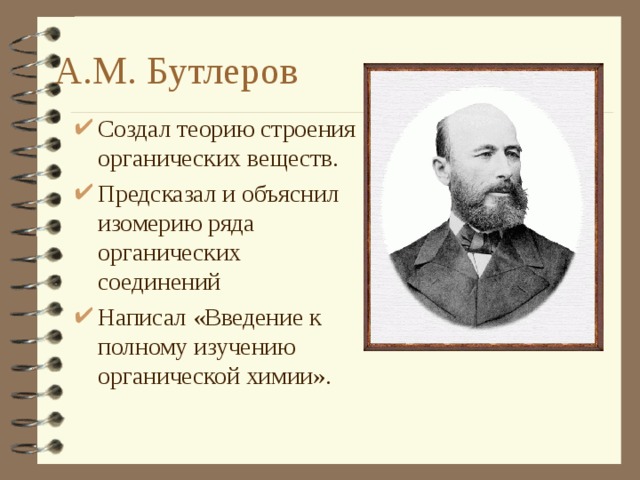 А.М. Бутлеров

✔ Создал теорию строения органических веществ.

✔ Предсказал и объяснил изомерию ряда органических соединений

✔ Написал «Введение к полному изучению органической химии».